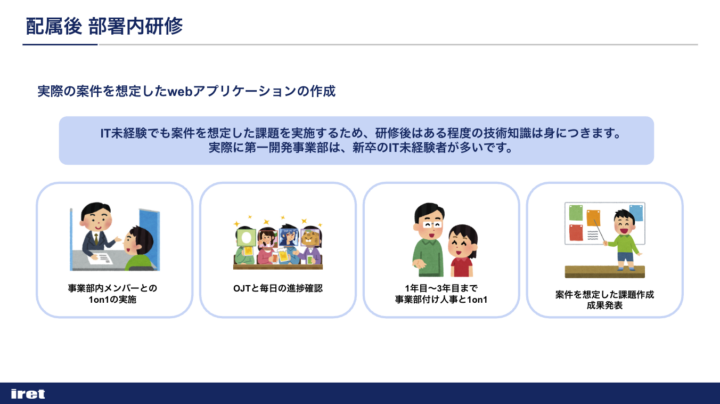 配属後 部署内研修

実際の案件を想定したwebアプリケーションの作成

IT未経験でも案件を想定した課題を実施するため、研修後はある程度の技術知識は身につきます。
実際に第一開発事業部は、新卒のIT未経験者が多いです。

事業部内メンバーとの
1on1の実施

OJTと毎日の進捗確認

1年目〜3年目まで
事業部付け人事と1on1

案件を想定した課題作成
成果発表

iret